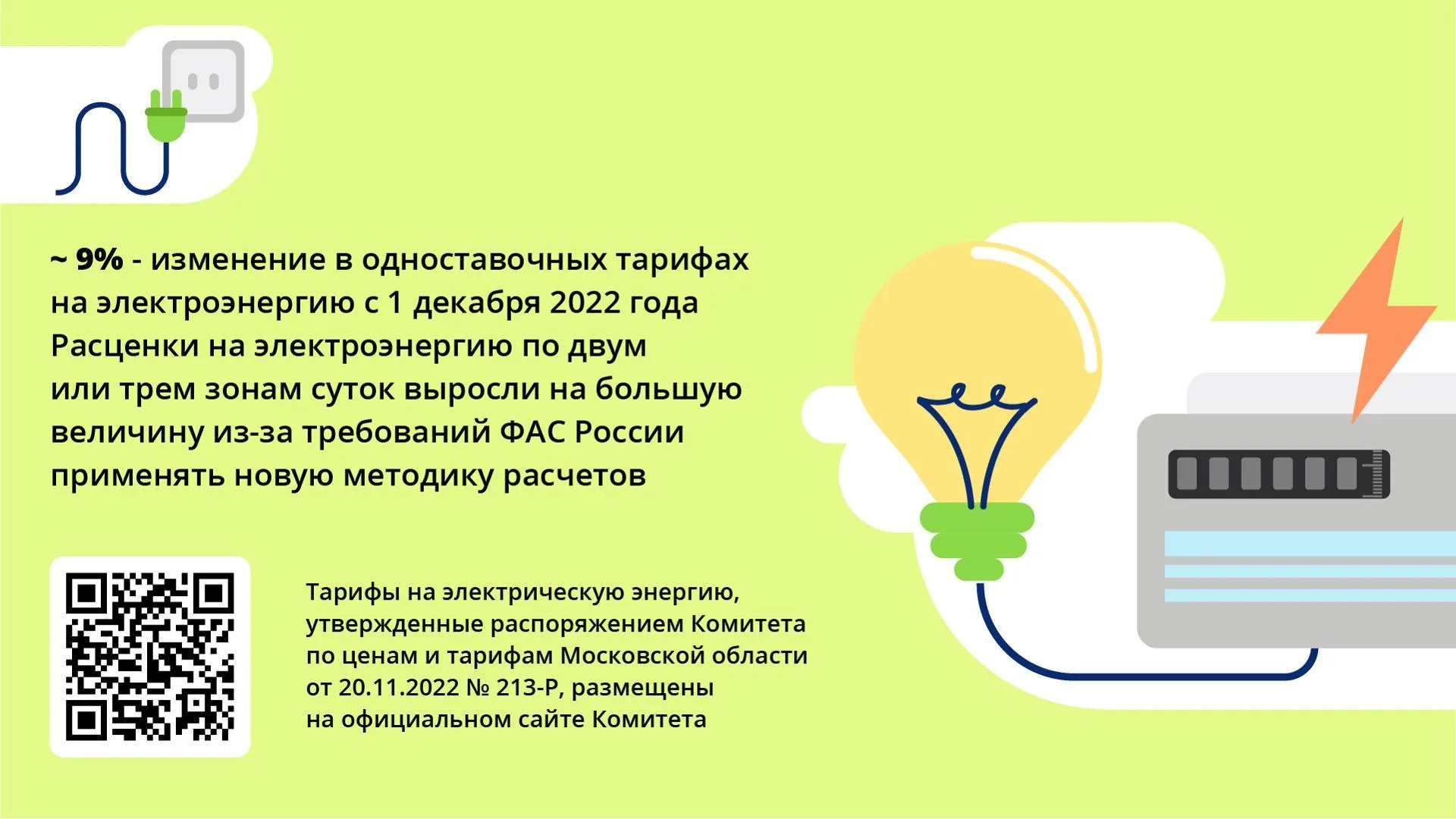 ~ 9% - изменение в одноставочных тарифах на электроэнергию с 1 декабря 2022 года
Расценки на электроэнергию по двум или трем зонам суток выросли на большую величину из-за требований ФАС России применять новую методику расчетов

Тарифы на электрическую энергию, утвержденные распоряжением Комитета по ценам и тарифам Московской области от 20.11.2022 № 213-Р, размещены на официальном сайте Комитета